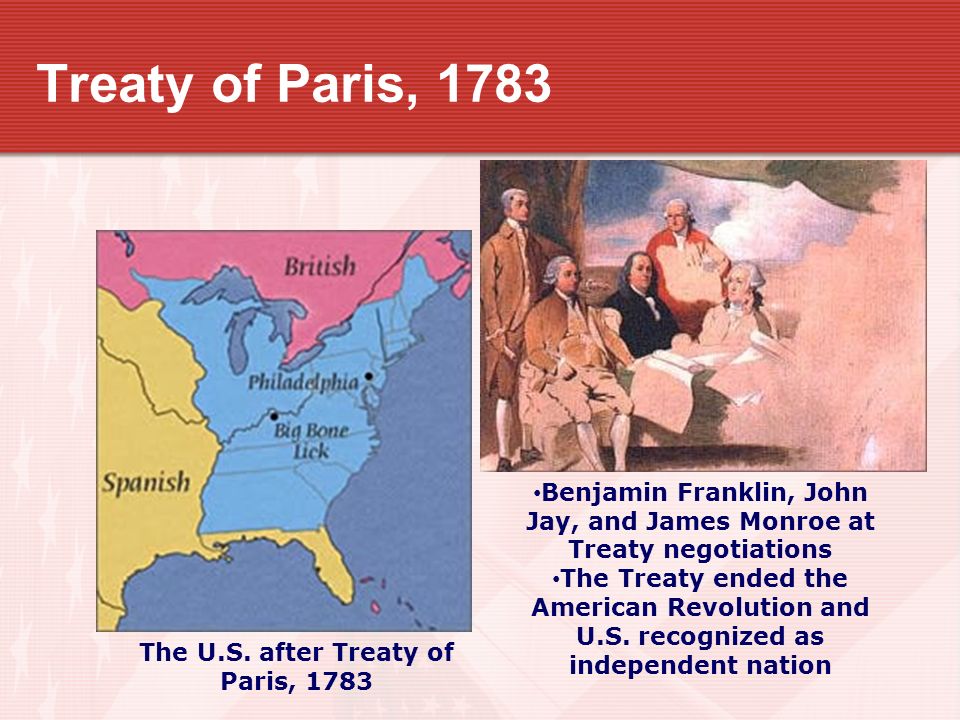 Treaty of Paris, 1783

British

Philadelphia

Big Bone Lick

Spanish

The U.S. after Treaty of Paris, 1783

•Benjamin Franklin, John Jay, and James Monroe at Treaty negotiations
•The Treaty ended the American Revolution and U.S. recognized as independent nation